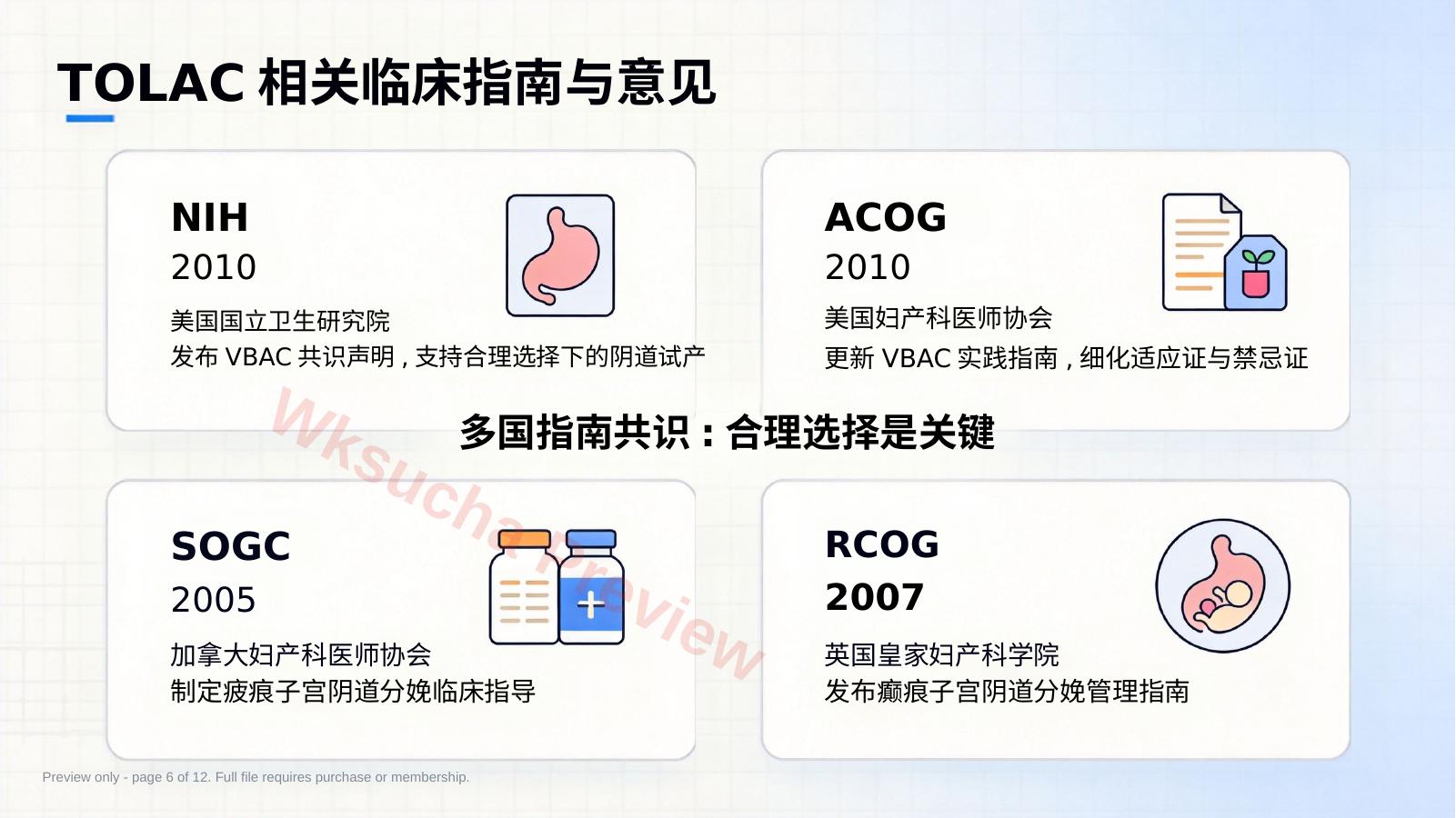 TOLAC 相关临床指南与意见

NIH
2010
美国国立卫生研究院
发布 VBAC 共识声明，支持合理选择下的阴道试产

ACOG
2010
美国妇产科医师协会
更新 VBAC 实践指南，细化适应证与禁忌证

多国指南共识：合理选择是关键

SOGC
2005
加拿大妇产科医师协会
制定疲痕子宫阴道分娩临床指导

RCOG
2007
英国皇家妇产科学院
发布癫痕子宫阴道分娩管理指南

Wksucha Preview

Preview only - page 6 of 12. Full file requires purchase or membership.